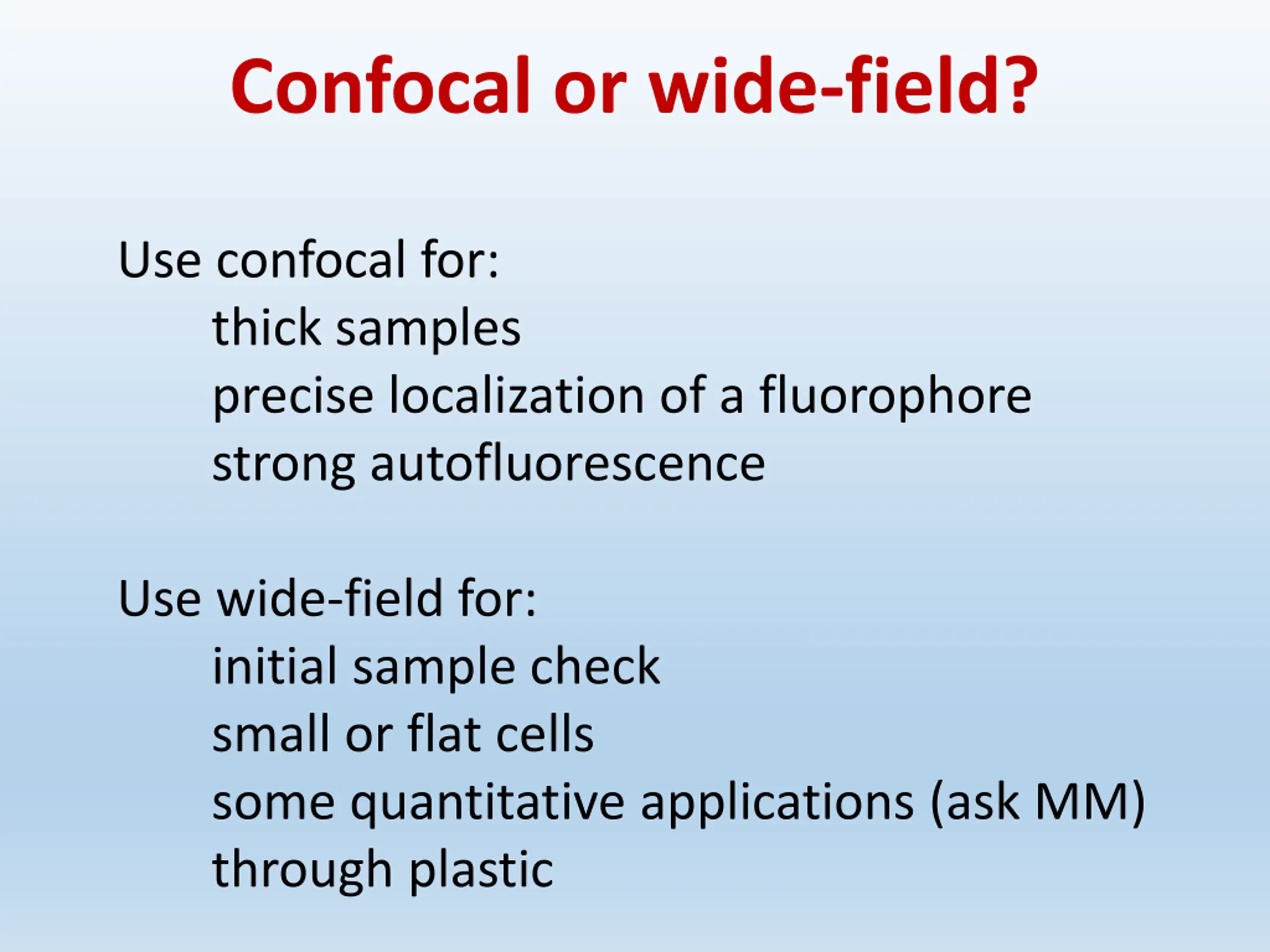 Confocal or wide-field?

Use confocal for:
thick samples
precise localization of a fluorophore
strong autofluorescence

Use wide-field for:
initial sample check
small or flat cells
some quantitative applications (ask MM)
through plastic